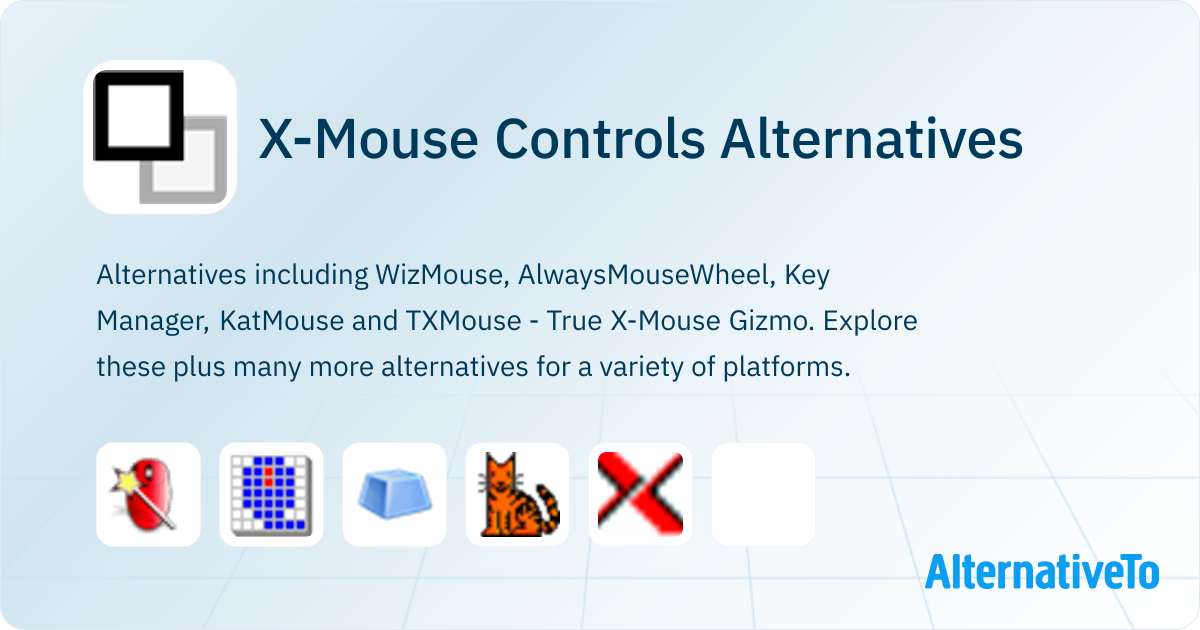 X-Mouse Controls Alternatives

Alternatives including WizMouse, AlwaysMouseWheel, Key Manager, KatMouse and TXMouse - True X-Mouse Gizmo. Explore these plus many more alternatives for a variety of platforms.

AlternativeTo